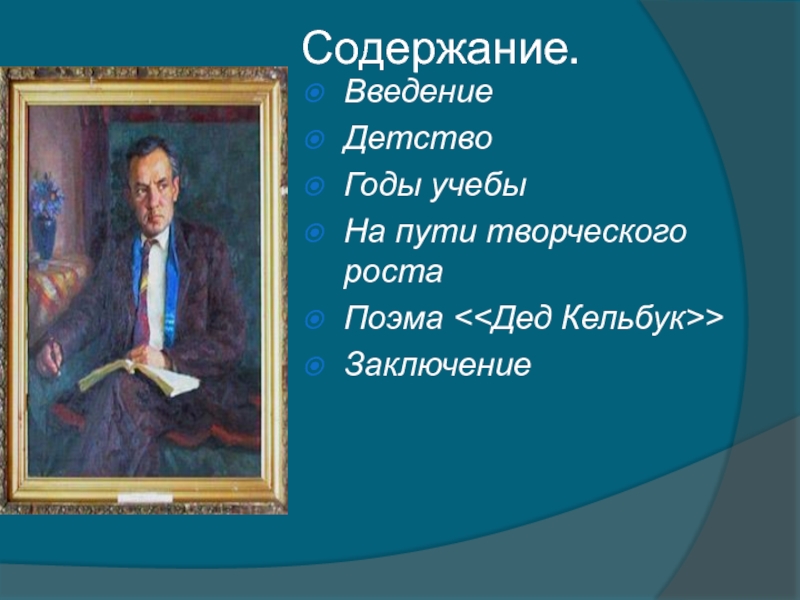 Содержание.

Введение

Детство

Годы учебы

На пути творческого роста

Поэма <<Дед Кельбук>>

Заключение